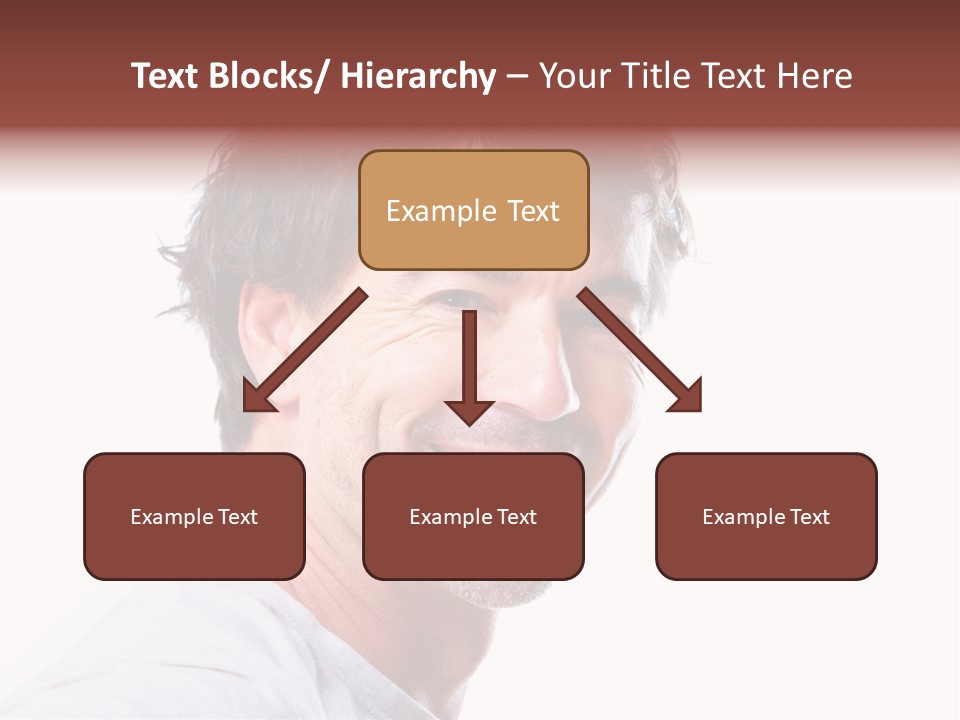 Text Blocks/ Hierarchy – Your Title Text Here

Example Text

Example Text

Example Text

Example Text